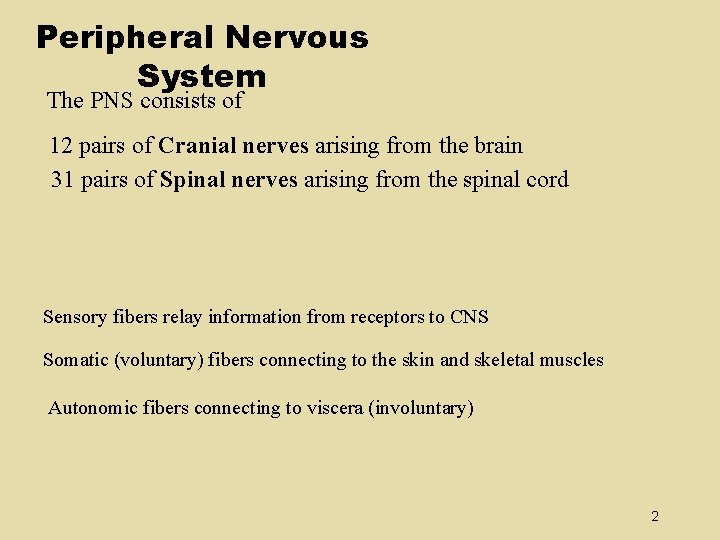 Peripheral Nervous System

The PNS consists of

12 pairs of Cranial nerves arising from the brain

31 pairs of Spinal nerves arising from the spinal cord

Sensory fibers relay information from receptors to CNS

Somatic (voluntary) fibers connecting to the skin and skeletal muscles

Autonomic fibers connecting to viscera (involuntary)

2